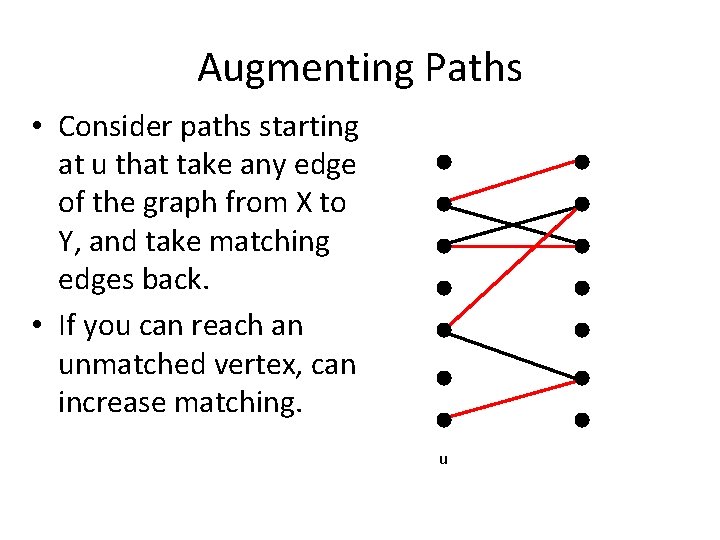 Augmenting Paths

• Consider paths starting at u that take any edge of the graph from X to Y, and take matching edges back.

• If you can reach an unmatched vertex, can increase matching.

u